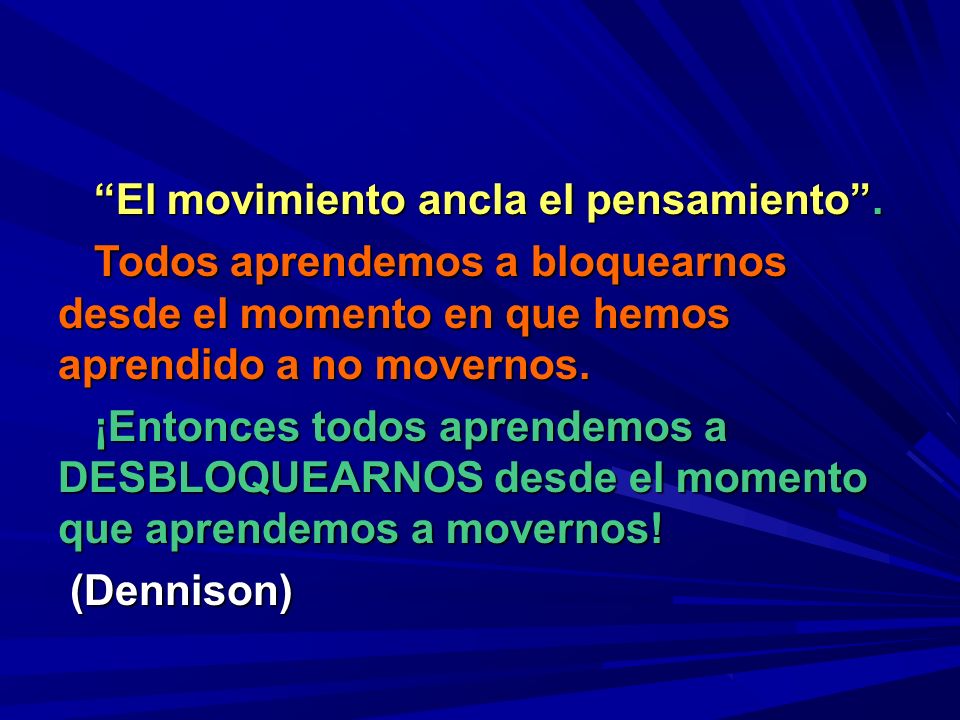 “El movimiento ancla el pensamiento”.

Todos aprendemos a bloquearnos desde el momento en que hemos aprendido a no movernos.

¡Entonces todos aprendemos a DESBLOQUEARNOS desde el momento que aprendemos a movernos!

(Dennison)